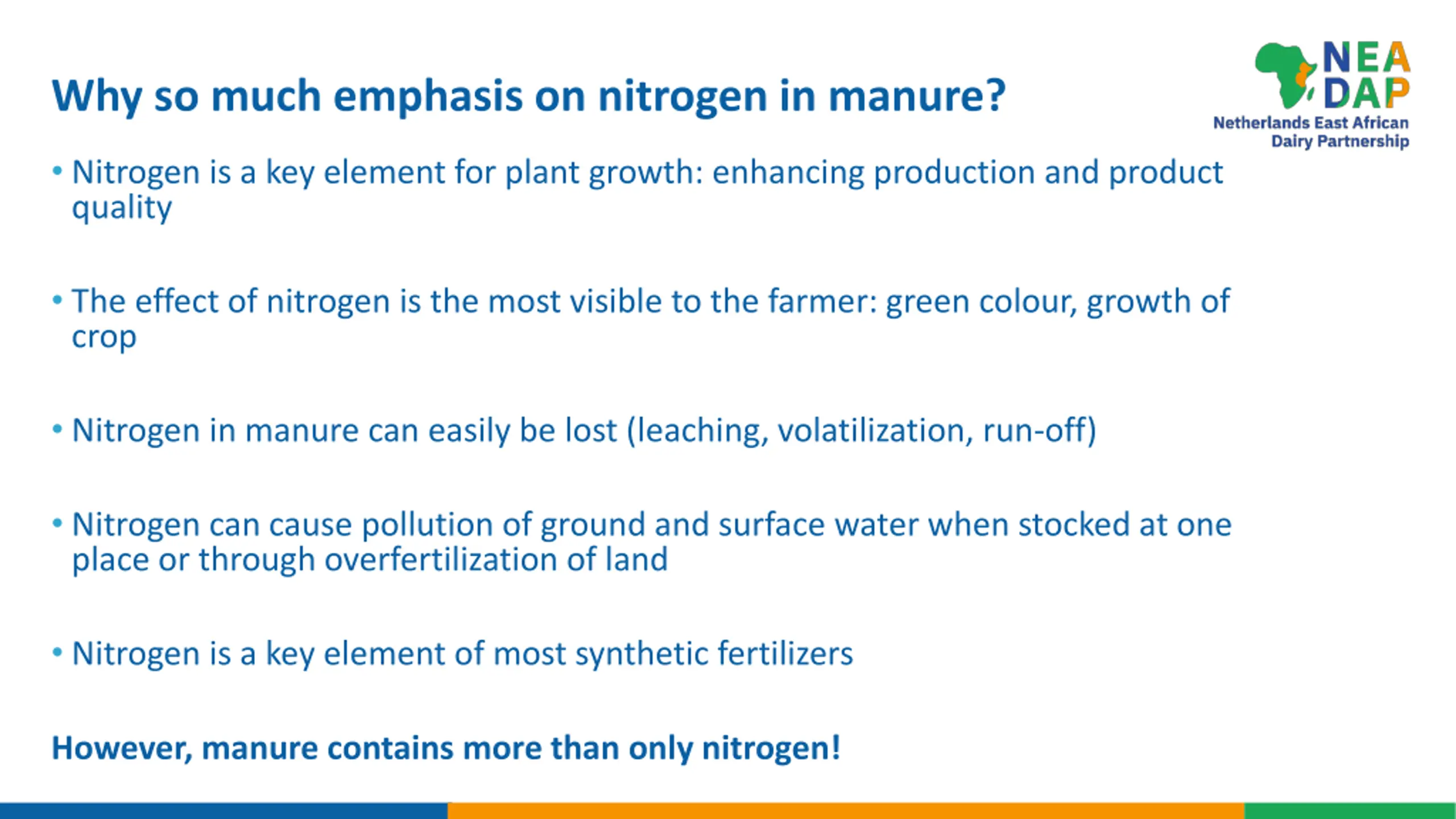 Why so much emphasis on nitrogen in manure?

NEA DAP
Netherlands East African Dairy Partnership

• Nitrogen is a key element for plant growth: enhancing production and product quality

• The effect of nitrogen is the most visible to the farmer: green colour, growth of crop

• Nitrogen in manure can easily be lost (leaching, volatilization, run-off)

• Nitrogen can cause pollution of ground and surface water when stocked at one place or through overfertilization of land

• Nitrogen is a key element of most synthetic fertilizers

However, manure contains more than only nitrogen!